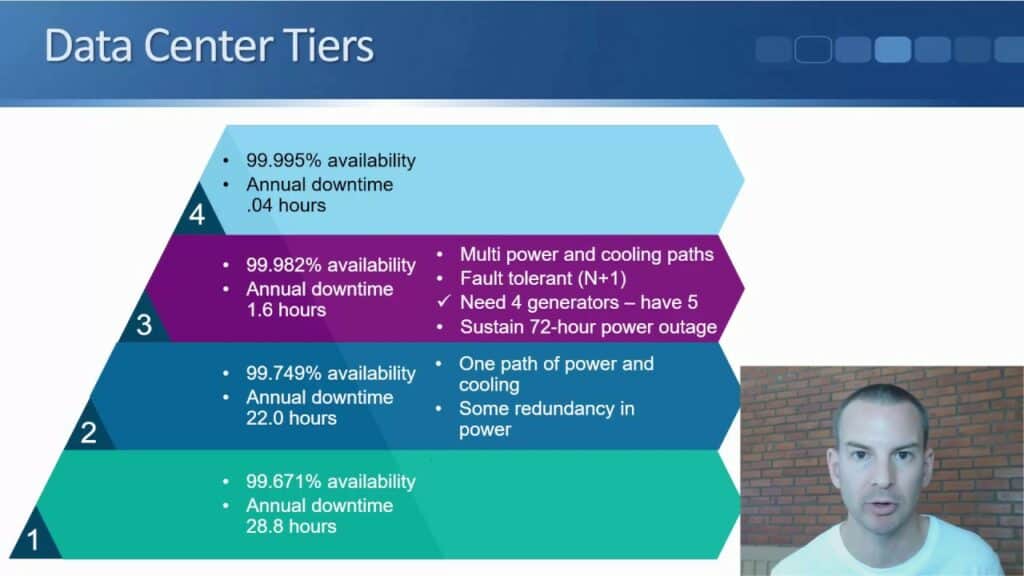 Data Center Tiers

4
• 99.995% availability
• Annual downtime .04 hours

3
• 99.982% availability
• Annual downtime 1.6 hours

• Multi power and cooling paths
• Fault tolerant (N+1)
✓ Need 4 generators – have 5
• Sustain 72-hour power outage

2
• 99.749% availability
• Annual downtime 22.0 hours

• One path of power and cooling
• Some redundancy in power

1
• 99.671% availability
• Annual downtime 28.8 hours